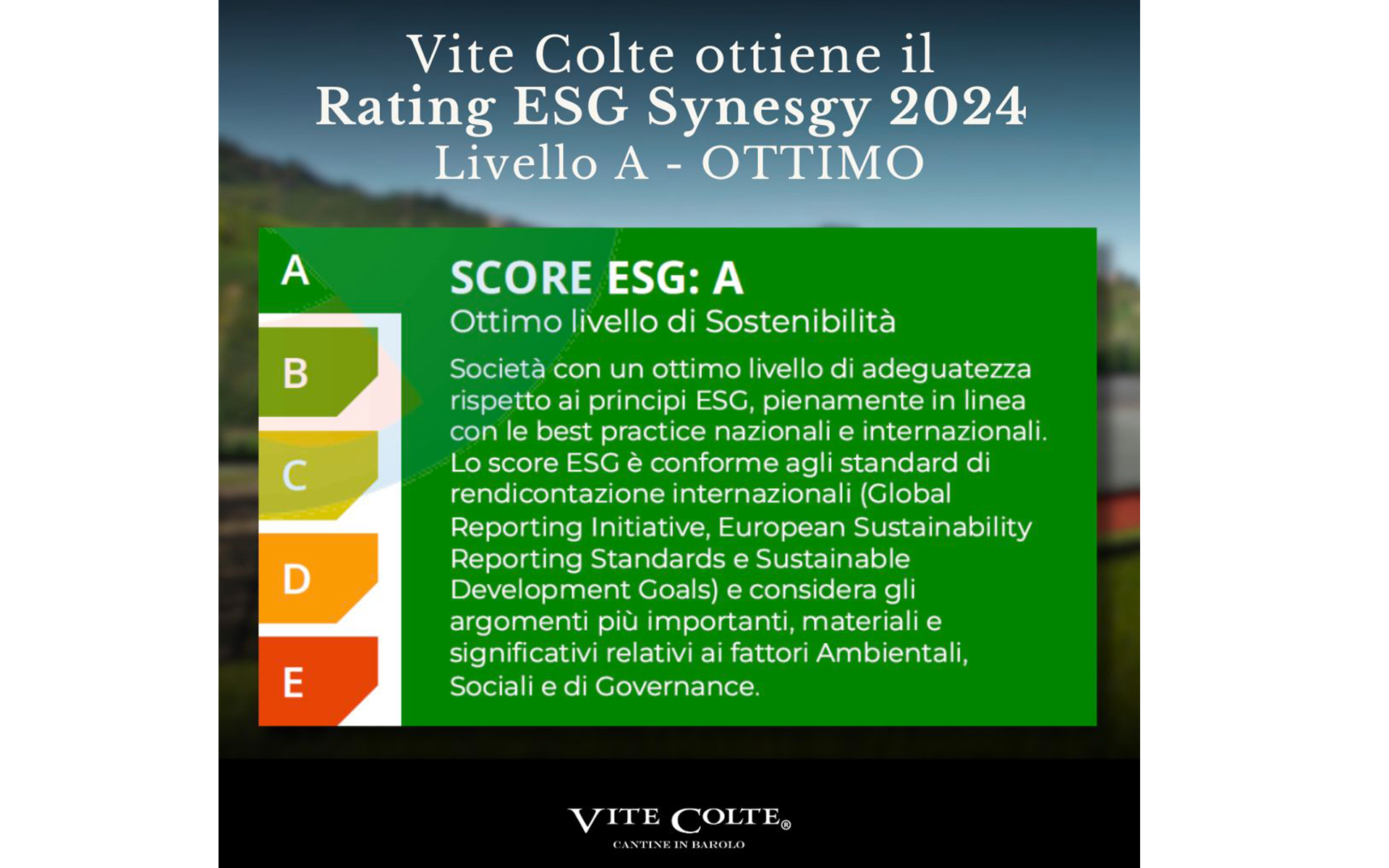 Vite Colte ottiene il
Rating ESG Synesgy 2024
Livello A - OTTIMO

A
B
C
D
E

SCORE ESG: A
Ottimo livello di Sostenibilità

Società con un ottimo livello di adeguatezza rispetto ai principi ESG, pienamente in linea con le best practice nazionali e internazionali. Lo score ESG è conforme agli standard di rendicontazione internazionali (Global Reporting Initiative, European Sustainability Reporting Standards e Sustainable Development Goals) e considera gli argomenti più importanti, materiali e significativi relativi ai fattori Ambientali, Sociali e di Governance.

VITE COLTE®
CANTINE IN BAROLO